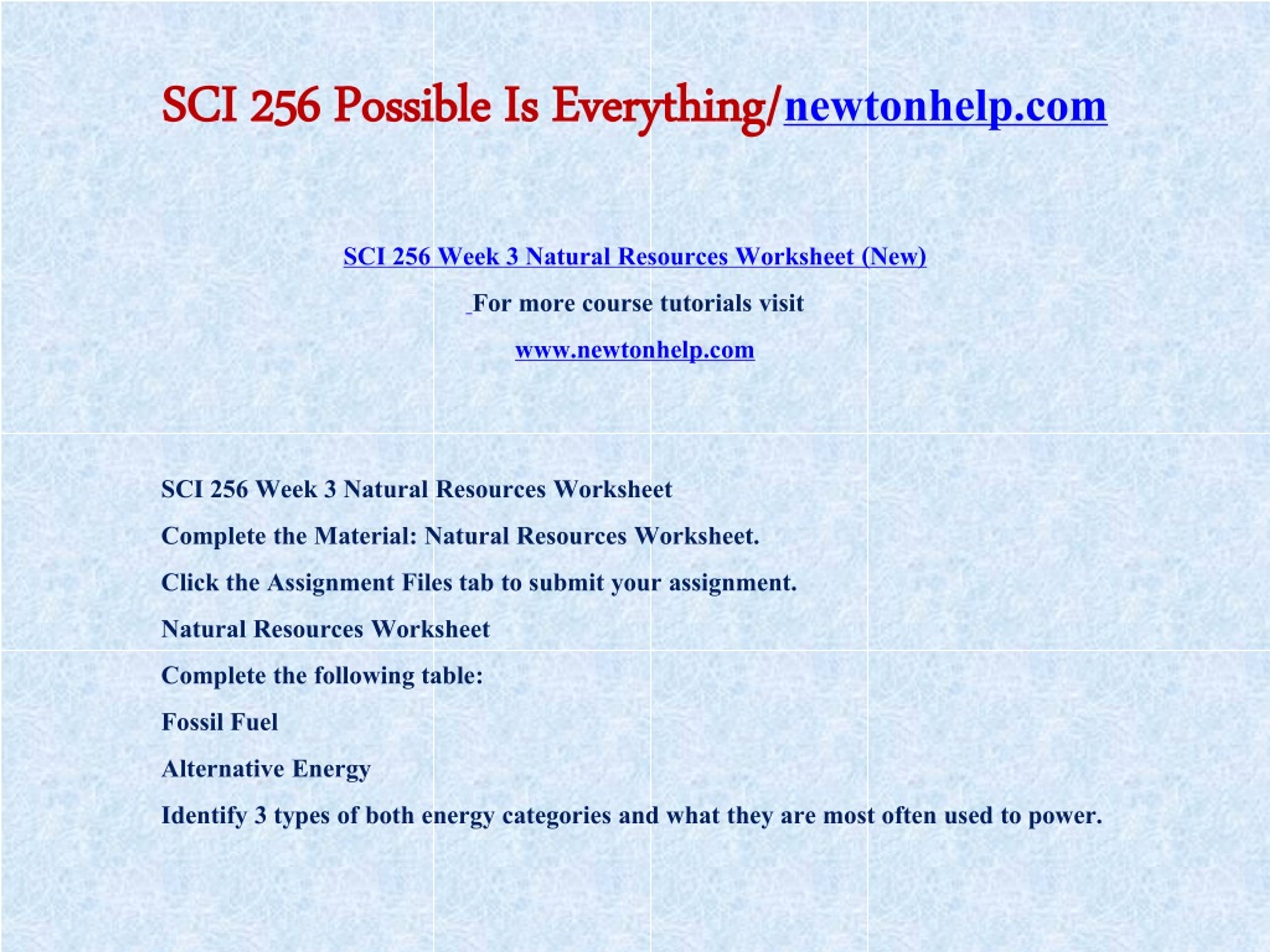 SCI 256 Possible Is Everything/newtonhelp.com

SCI 256 Week 3 Natural Resources Worksheet (New)

For more course tutorials visit

www.newtonhelp.com

SCI 256 Week 3 Natural Resources Worksheet

Complete the Material: Natural Resources Worksheet.

Click the Assignment Files tab to submit your assignment.

Natural Resources Worksheet

Complete the following table:

Fossil Fuel

Alternative Energy

Identify 3 types of both energy categories and what they are most often used to power.